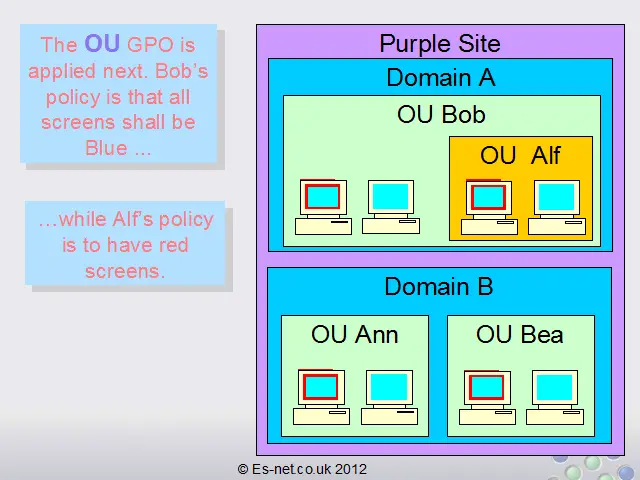 The OU GPO is applied next. Bob's policy is that all screens shall be Blue ...

...while Alf's policy is to have red screens.

Purple Site

Domain A

OU Bob

OU Alf

Domain B

OU Ann

OU Bea

© Es-net.co.uk 2012